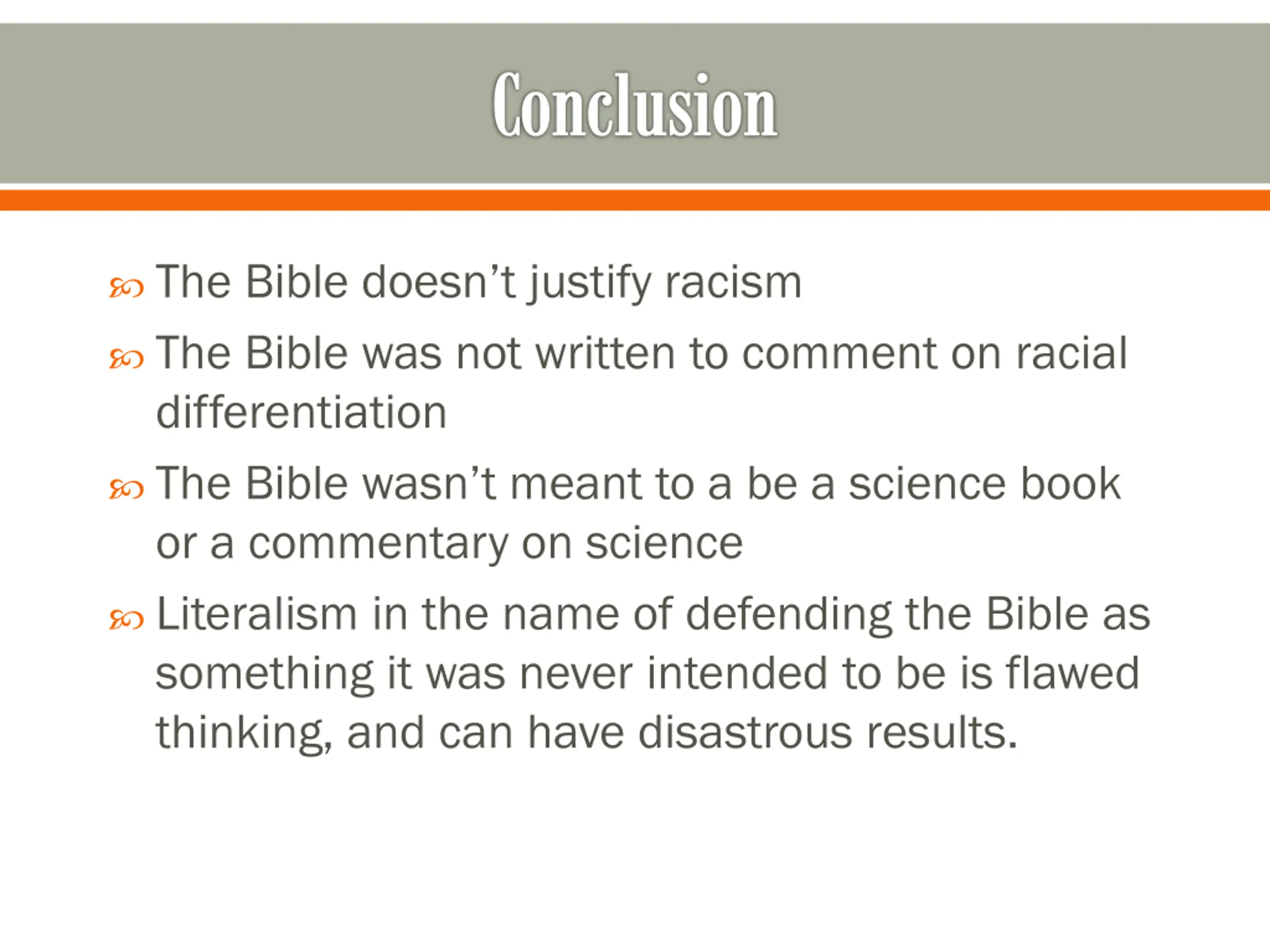 Conclusion

The Bible doesn’t justify racism

The Bible was not written to comment on racial differentiation

The Bible wasn’t meant to a be a science book or a commentary on science

Literalism in the name of defending the Bible as something it was never intended to be is flawed thinking, and can have disastrous results.